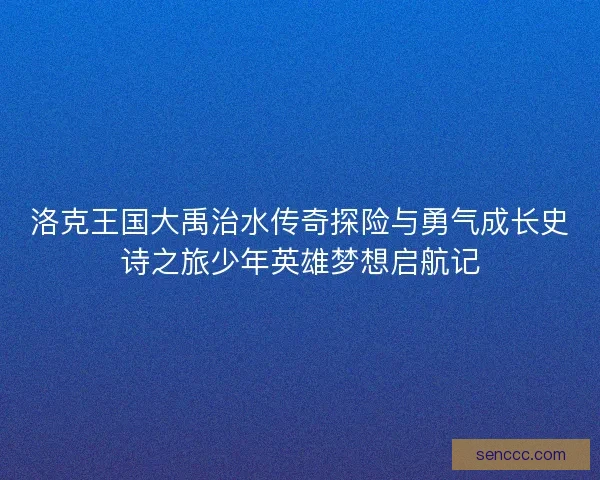 洛克王国大禹治水传奇探险与勇气成长史诗之旅少年英雄梦想启航记

senccc.com